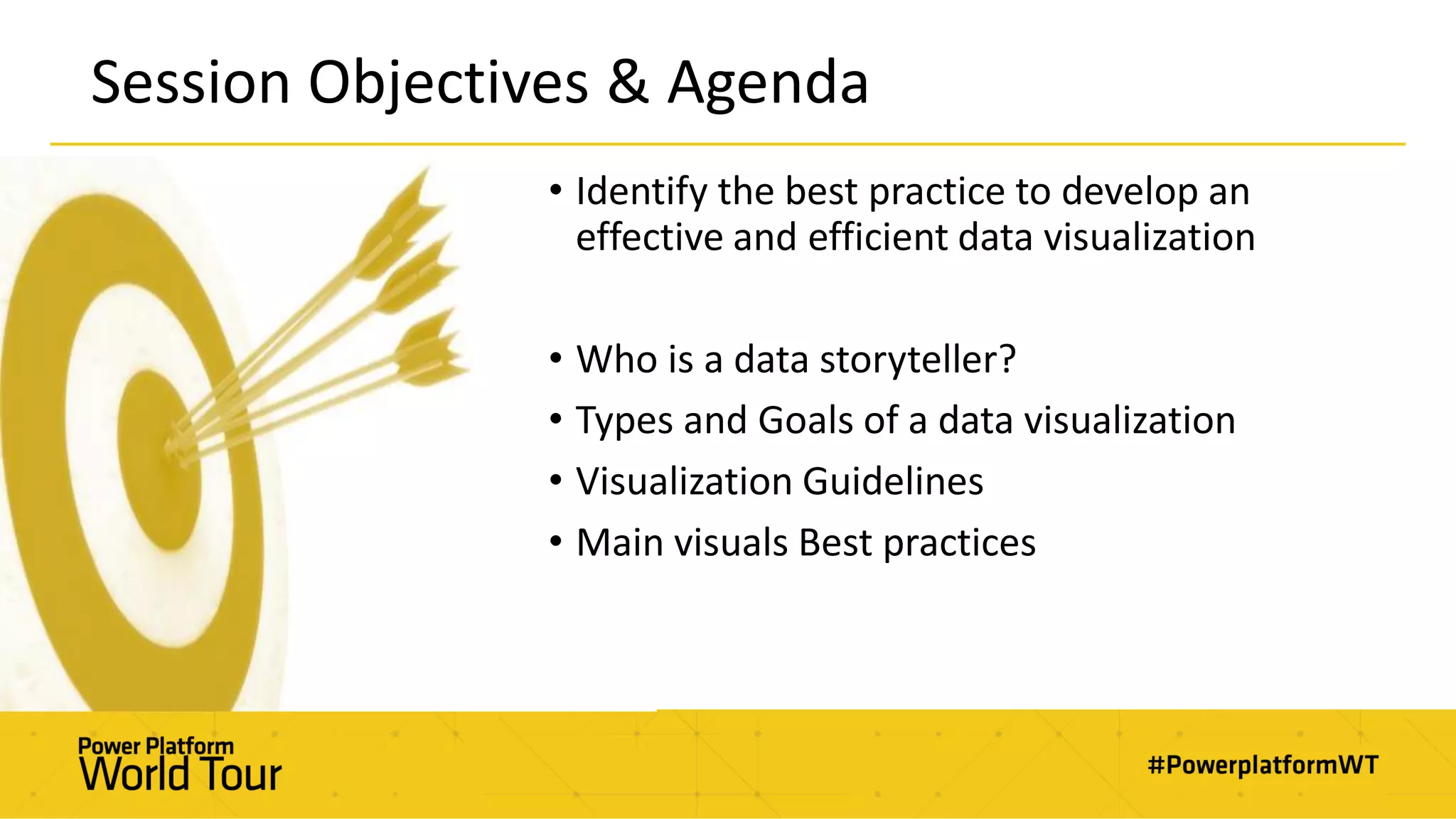 Session Objectives & Agenda

• Identify the best practice to develop an effective and efficient data visualization

• Who is a data storyteller?
• Types and Goals of a data visualization
• Visualization Guidelines
• Main visuals Best practices

Power Platform
World Tour

#PowerplatformWT